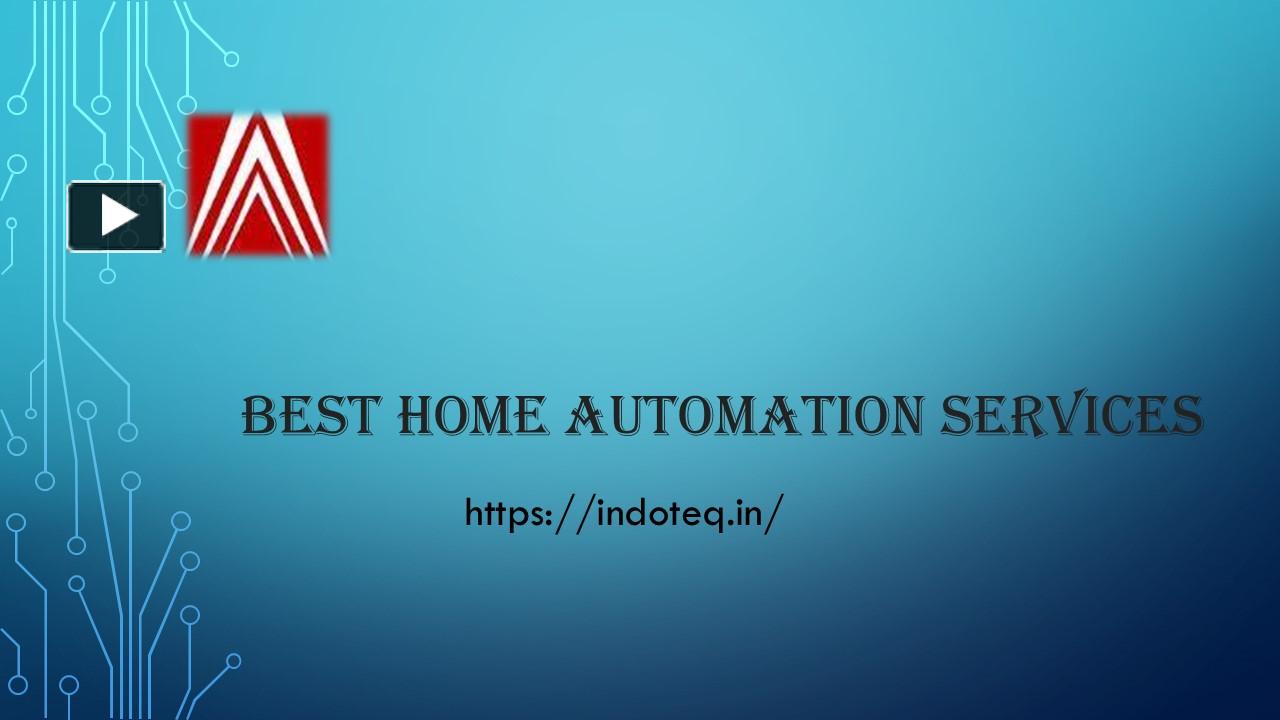 BEST HOME AUTOMATION SERVICES

https://indoteq.in/